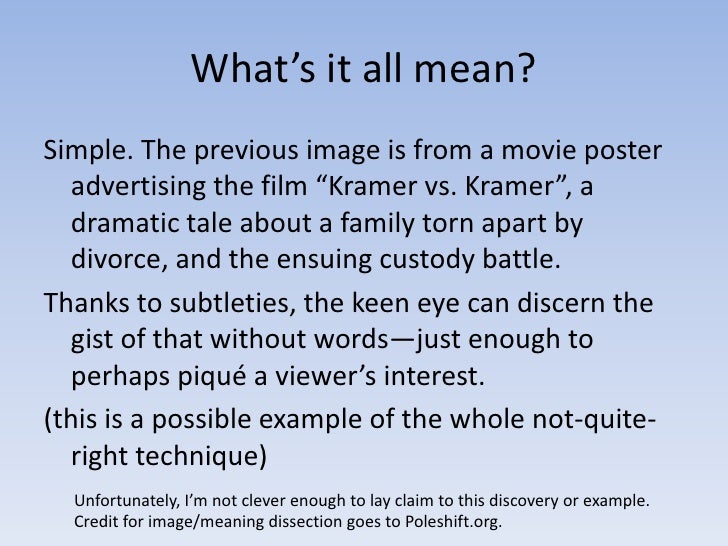 What’s it all mean?

Simple. The previous image is from a movie poster advertising the film “Kramer vs. Kramer”, a dramatic tale about a family torn apart by divorce, and the ensuing custody battle.

Thanks to subtleties, the keen eye can discern the gist of that without words—just enough to perhaps piqué a viewer’s interest.

(this is a possible example of the whole not-quite-right technique)

Unfortunately, I’m not clever enough to lay claim to this discovery or example. Credit for image/meaning dissection goes to Poleshift.org.